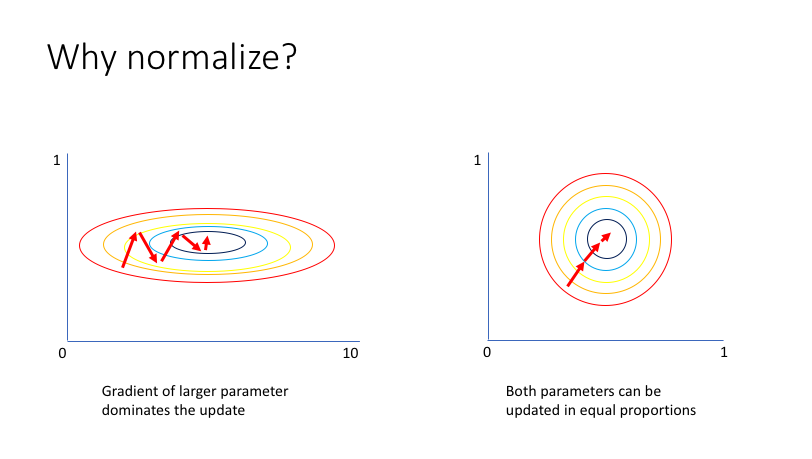 Why normalize?

1

0

10

Gradient of larger parameter dominates the update

1

0

1

Both parameters can be updated in equal proportions